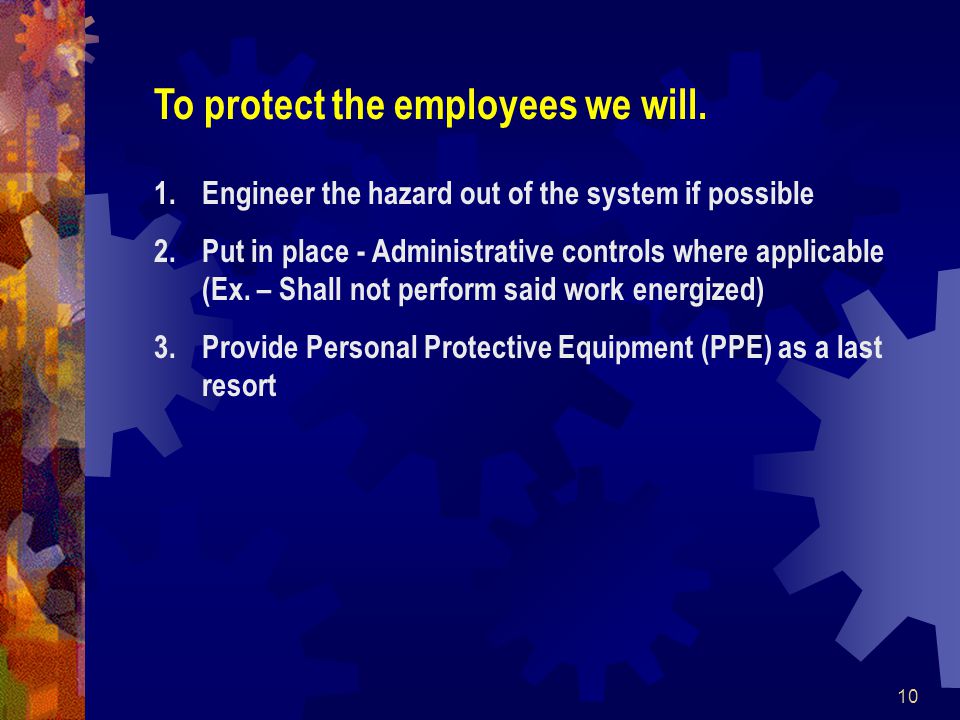 To protect the employees we will.

1. Engineer the hazard out of the system if possible

2. Put in place - Administrative controls where applicable (Ex. – Shall not perform said work energized)

3. Provide Personal Protective Equipment (PPE) as a last resort

10